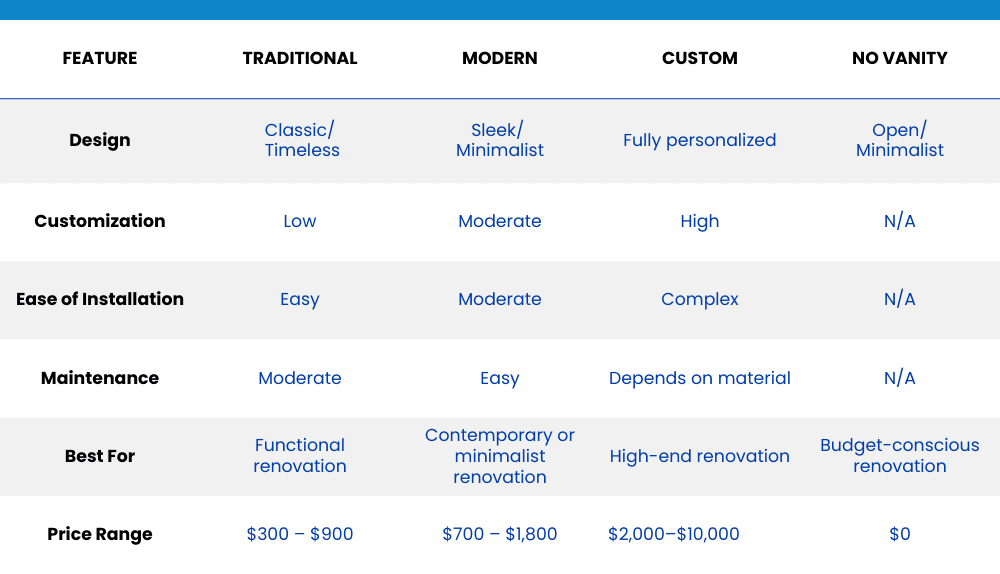 | FEATURE | TRADITIONAL | MODERN | CUSTOM | NO VANITY |
|---|---|---|---|---|
| Design | Classic/ Timeless | Sleek/ Minimalist | Fully personalized | Open/ Minimalist |
| Customization | Low | Moderate | High | N/A |
| Ease of Installation | Easy | Moderate | Complex | N/A |
| Maintenance | Moderate | Easy | Depends on material | N/A |
| Best For | Functional renovation | Contemporary or minimalist renovation | High-end renovation | Budget-conscious renovation |
| Price Range | \$300 – \$900 | \$700 – \$1,800 | \$2,000–\$10,000 | \$0 |